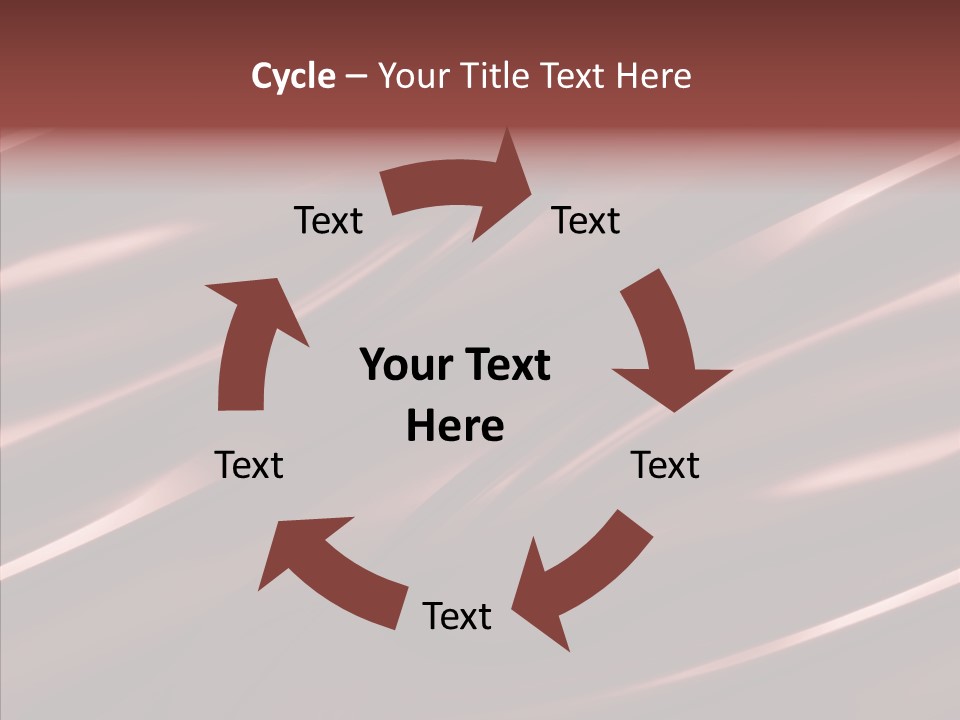 Cycle – Your Title Text Here

Text

Text

Your Text Here

Text

Text

Text